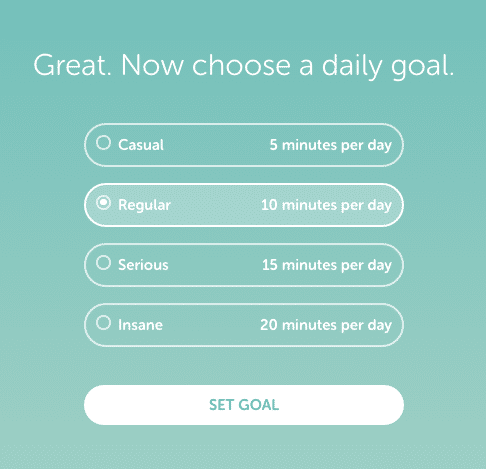 Great. Now choose a daily goal.

Casual 5 minutes per day

Regular 10 minutes per day

Serious 15 minutes per day

Insane 20 minutes per day

SET GOAL